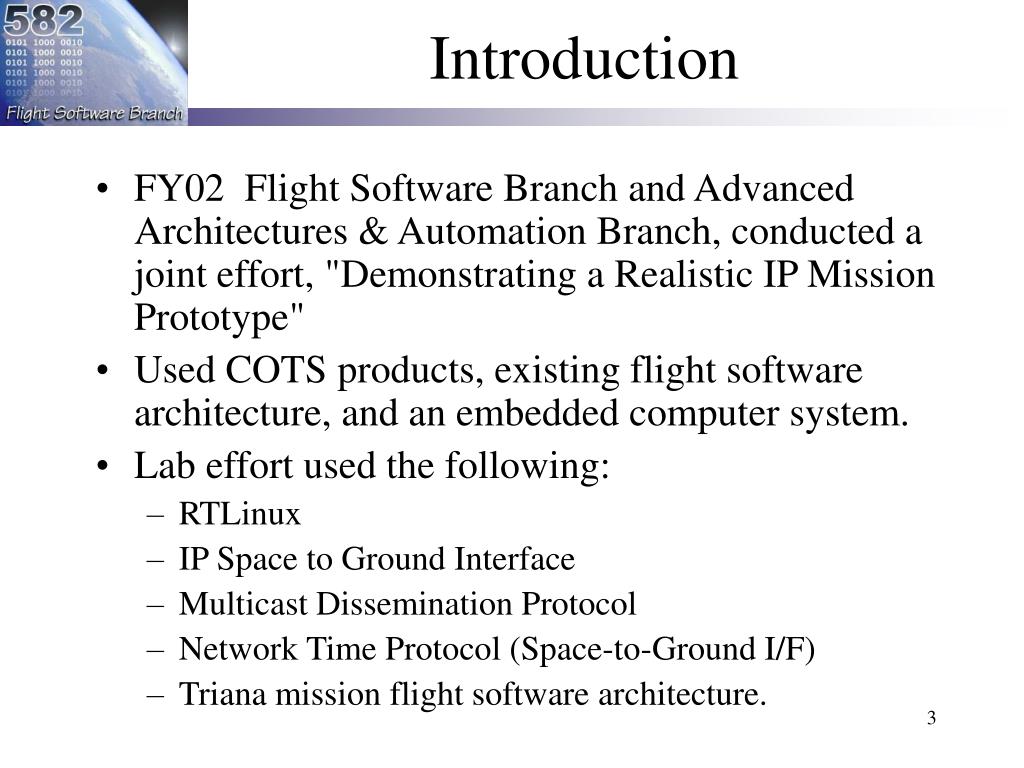 582
0101 1000 0010
0101 1000 0010
0101 1000 0010
0101 1000 0010
0101 1000 0010
0101 1000 0010
Flight Software Branch

Introduction

• FY02 Flight Software Branch and Advanced Architectures & Automation Branch, conducted a joint effort, "Demonstrating a Realistic IP Mission Prototype"
• Used COTS products, existing flight software architecture, and an embedded computer system.
• Lab effort used the following:
– RTLinux
– IP Space to Ground Interface
– Multicast Dissemination Protocol
– Network Time Protocol (Space-to-Ground I/F)
– Triana mission flight software architecture.

3